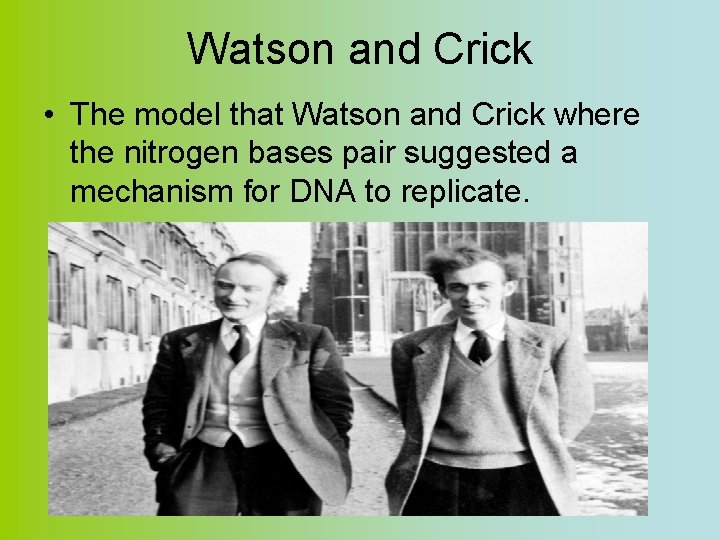 Watson and Crick

• The model that Watson and Crick where the nitrogen bases pair suggested a mechanism for DNA to replicate.